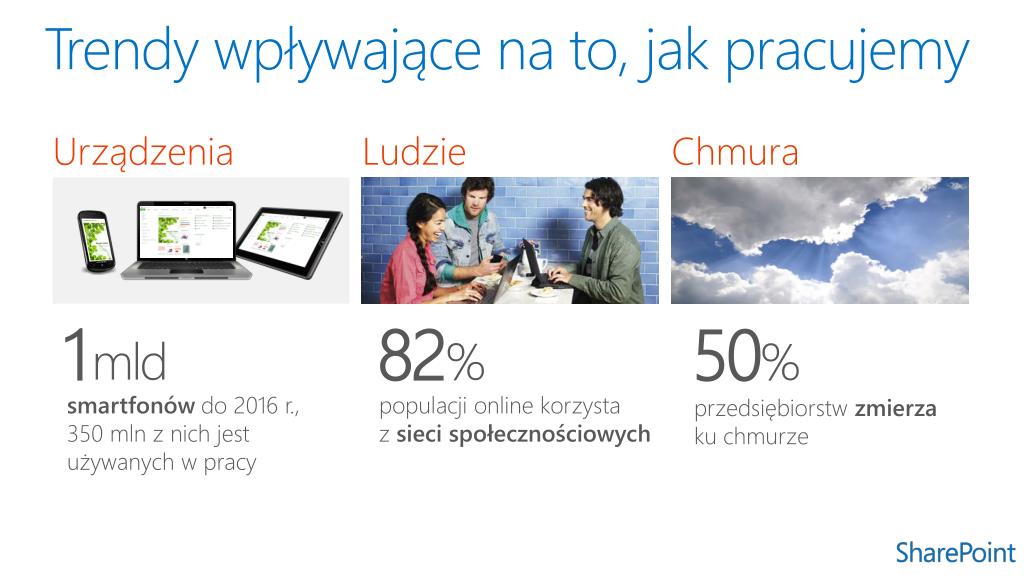 Trendy wpływające na to, jak pracujemy

Urządzenia

1mld
smartfonów do 2016 r., 350 mln z nich jest używanych w pracy

Ludzie

82%
populacji online korzysta z sieci społecznościowych

Chmura

50%
przedsiębiorstw zmierza ku chmurze

SharePoint